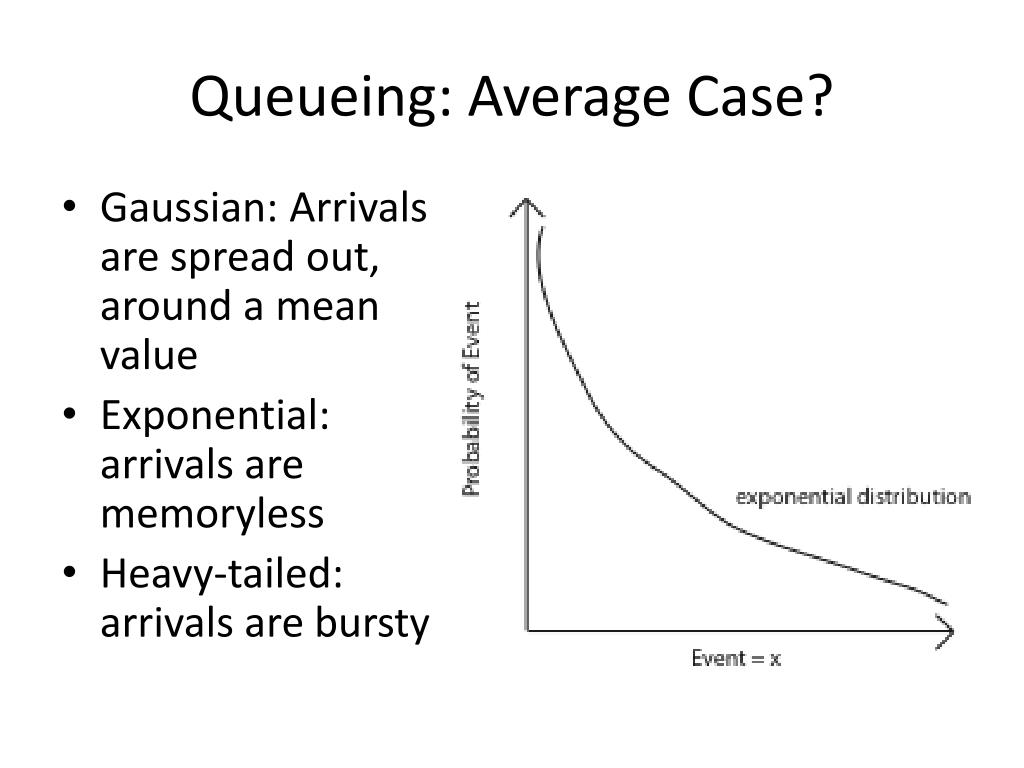 Queueing: Average Case?

• Gaussian: Arrivals are spread out, around a mean value
• Exponential: arrivals are memoryless
• Heavy-tailed: arrivals are bursty

Probability of Event

exponential distribution

Event = x